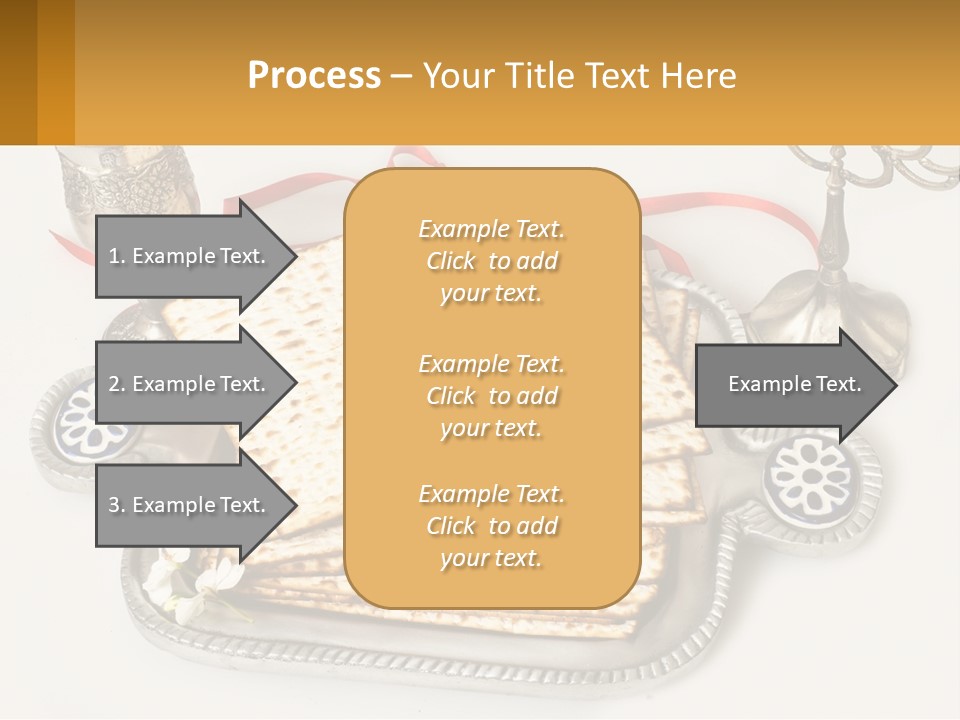 Process – Your Title Text Here

1. Example Text.

2. Example Text.

3. Example Text.

Example Text. Click to add your text.

Example Text. Click to add your text.

Example Text. Click to add your text.

Example Text.